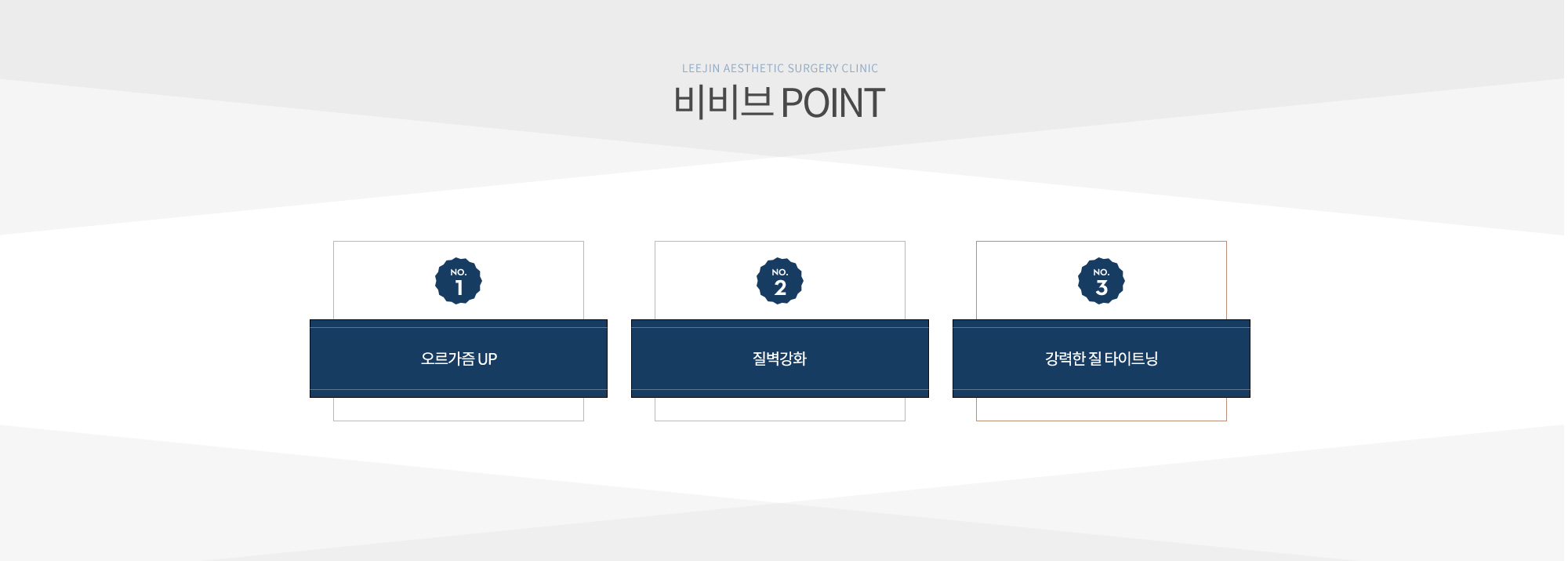 LEEJIN AESTHETIC SURGERY CLINIC
비비브 POINT

NO. 1
오르가즘 UP

NO. 2
질벽강화

NO. 3
강력한 질 타이트닝